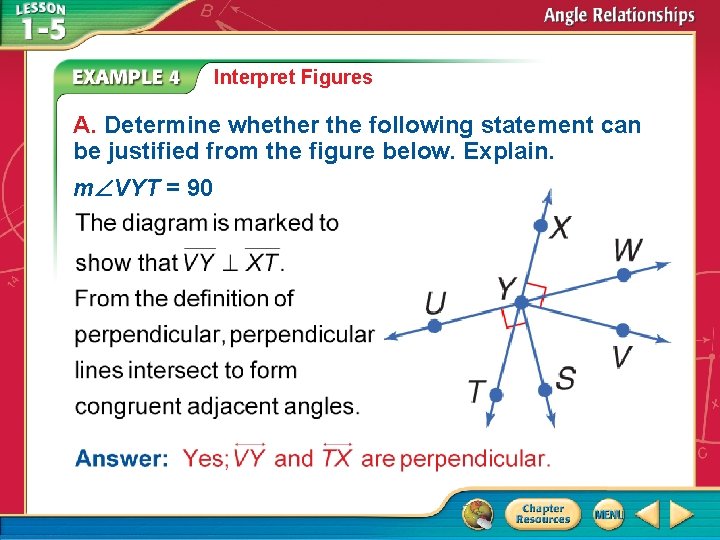 LESSON 1-5

Angle Relationships

EXAMPLE 4 Interpret Figures

A. Determine whether the following statement can be justified from the figure below. Explain.

$m\angle VYT = 90$

The diagram is marked to show that $\overline{VY} \perp \overline{XT}$. From the definition of perpendicular, perpendicular lines intersect to form congruent adjacent angles.

X

W

Y

U

V

T

S

Answer: Yes; $\overleftrightarrow{VY}$ and $\overleftrightarrow{TX}$ are perpendicular.

Chapter Resources

MENU